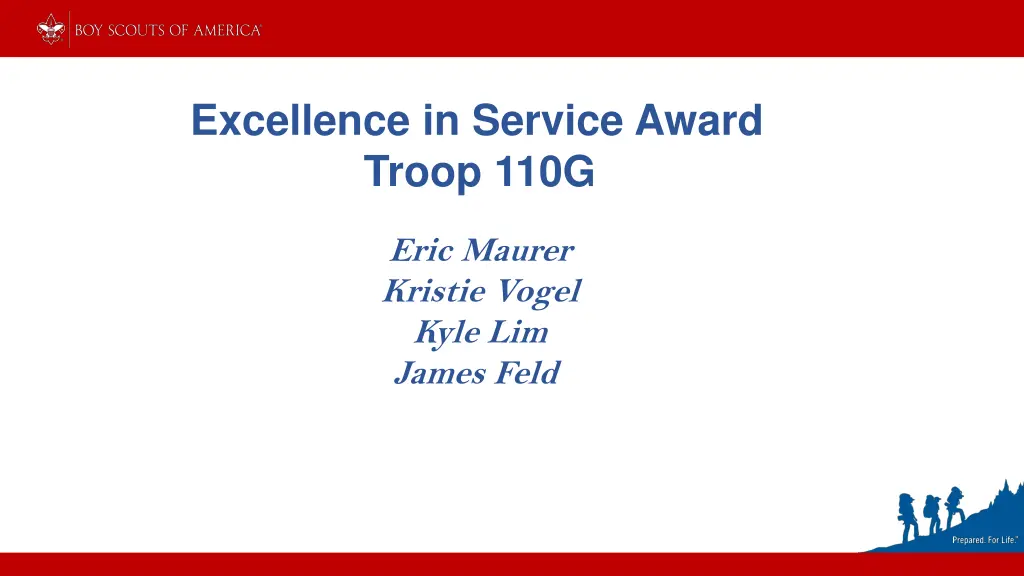 BOY SCOUTS OF AMERICA

Excellence in Service Award
Troop 110G

Eric Maurer
Kristie Vogel
Kyle Lim
James Feld

Prepared. For Life.